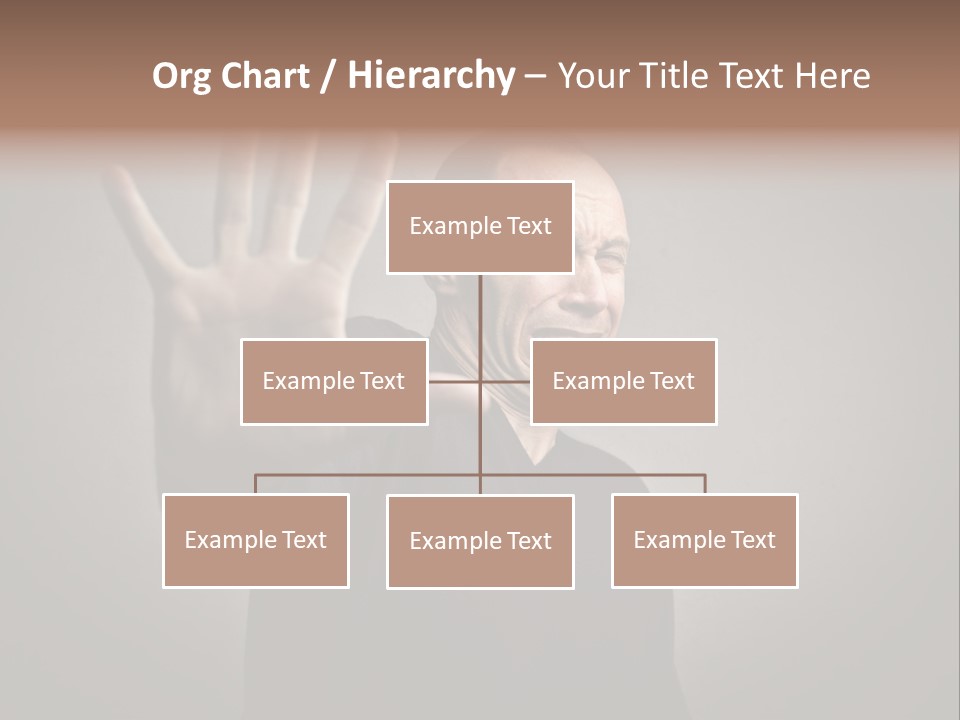 Org Chart / Hierarchy – Your Title Text Here

Example Text

Example Text

Example Text

Example Text

Example Text

Example Text